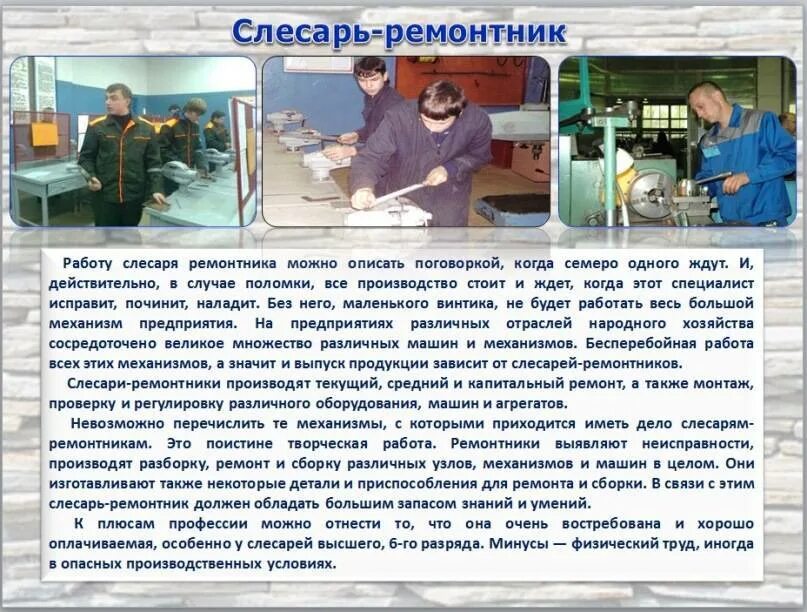 Слесарь-ремонтник

Работу слесаря ремонтника можно описать поговоркой, когда семеро одного ждут. И, действительно, в случае поломки, все производство стоит и ждет, когда этот специалист исправит, починит, наладит. Без него, маленького винтика, не будет работать весь большой механизм предприятия. На предприятиях различных отраслей народного хозяйства сосредоточено великое множество различных машин и механизмов. Бесперебойная работа всех этих механизмов, а значит и выпуск продукции зависит от слесарей-ремонтников.

Слесари-ремонтники производят текущий, средний и капитальный ремонт, а также монтаж, проверку и регулировку различного оборудования, машин и агрегатов.

Невозможно перечислить те механизмы, с которыми приходится иметь дело слесарям-ремонтникам. Это поистине творческая работа. Ремонтники выявляют неисправности, производят разборку, ремонт и сборку различных узлов, механизмов и машин в целом. Они изготавливают также некоторые детали и приспособления для ремонта и сборки. В связи с этим слесарь-ремонтник должен обладать большим запасом знаний и умений.

К плюсам профессии можно отнести то, что она очень востребована и хорошо оплачиваемая, особенно у слесарей высшего, 6-го разряда. Минусы — физический труд, иногда в опасных производственных условиях.